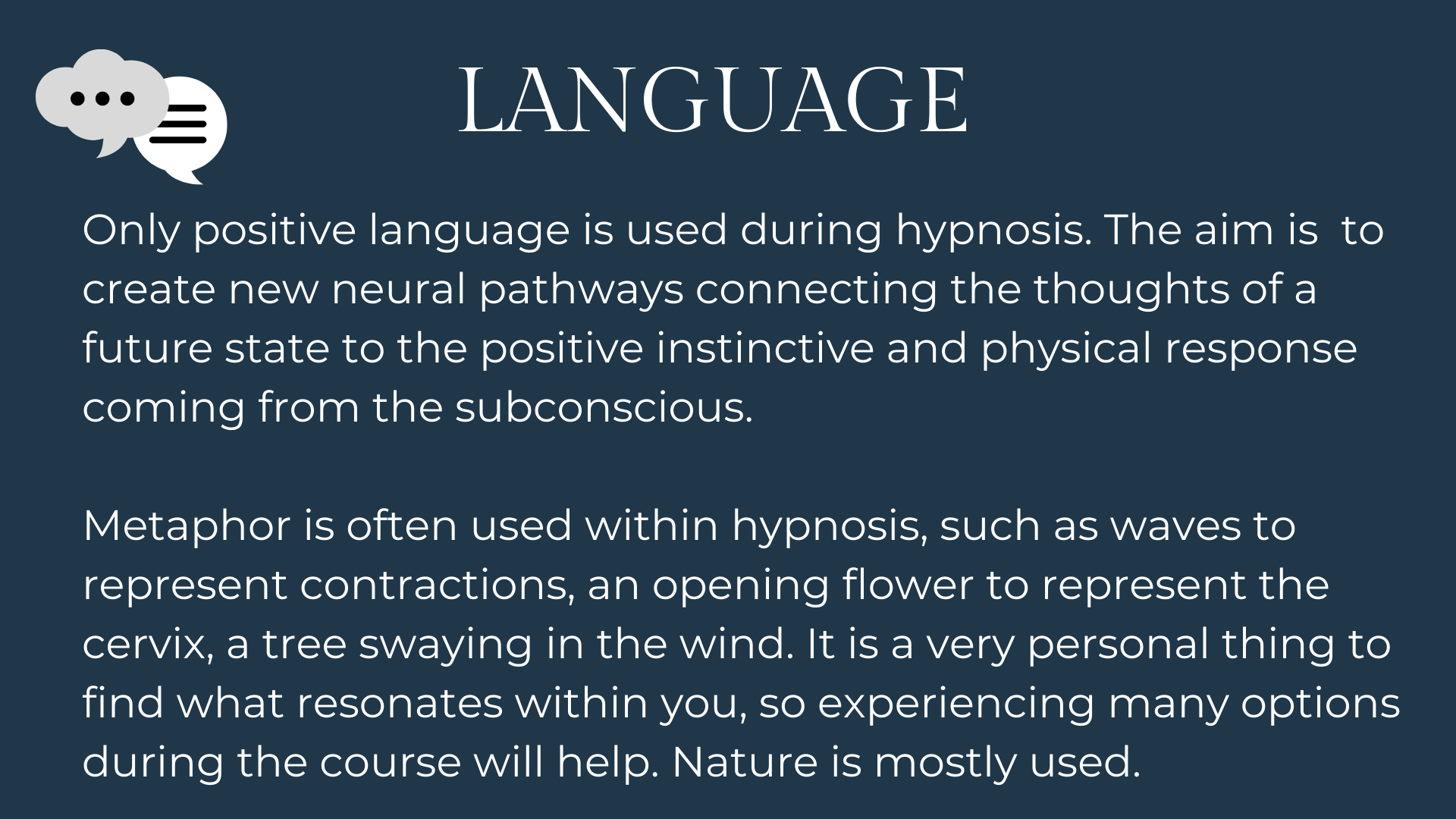 LANGUAGE

Only positive language is used during hypnosis. The aim is to create new neural pathways connecting the thoughts of a future state to the positive instinctive and physical response coming from the subconscious.

Metaphor is often used within hypnosis, such as waves to represent contractions, an opening flower to represent the cervix, a tree swaying in the wind. It is a very personal thing to find what resonates within you, so experiencing many options during the course will help. Nature is mostly used.